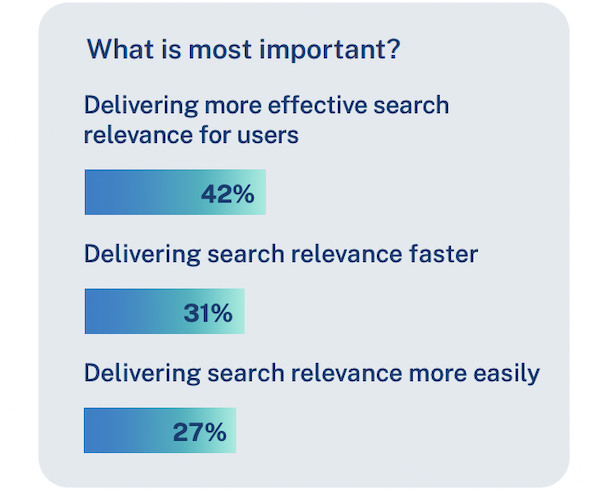 What is most important?

Delivering more effective search relevance for users

42%

Delivering search relevance faster

31%

Delivering search relevance more easily

27%